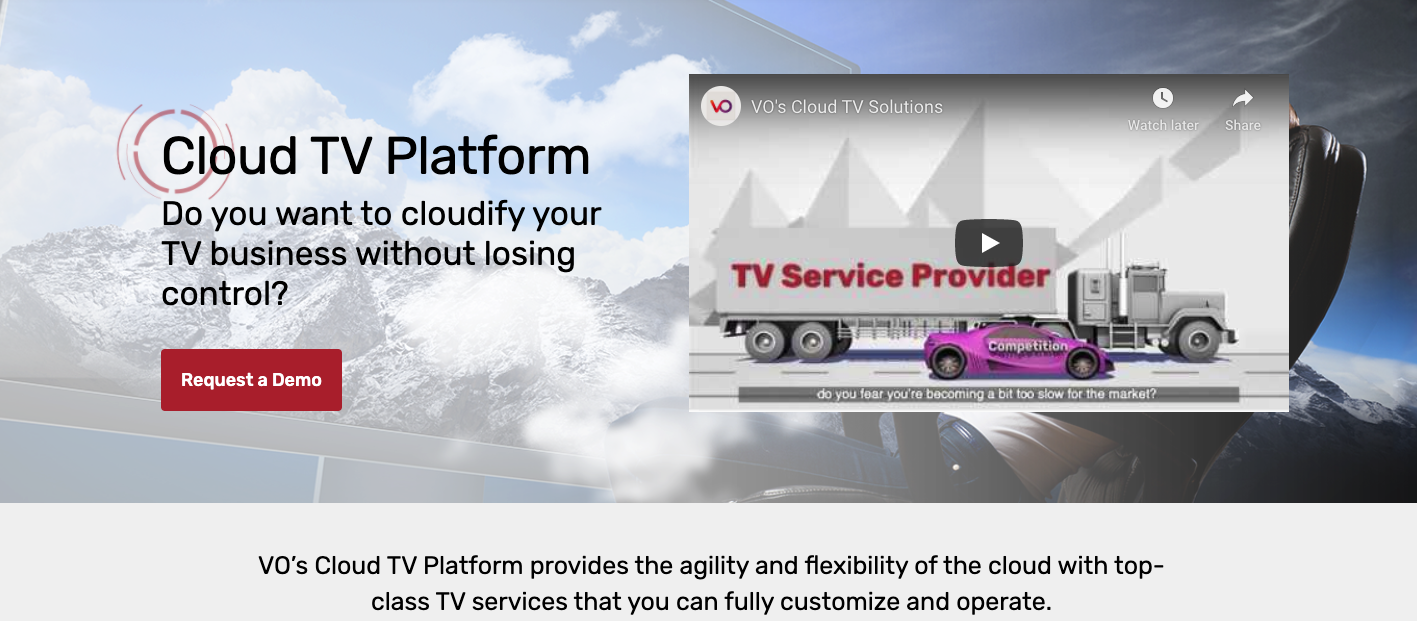 Cloud TV Platform

Do you want to cloudify your TV business without losing control?

Request a Demo

VO

VO's Cloud TV Solutions

Watch later

Share

TV Service Provider

Competition

do you fear you're becoming a bit too slow for the market?

VO's Cloud TV Platform provides the agility and flexibility of the cloud with top-class TV services that you can fully customize and operate.